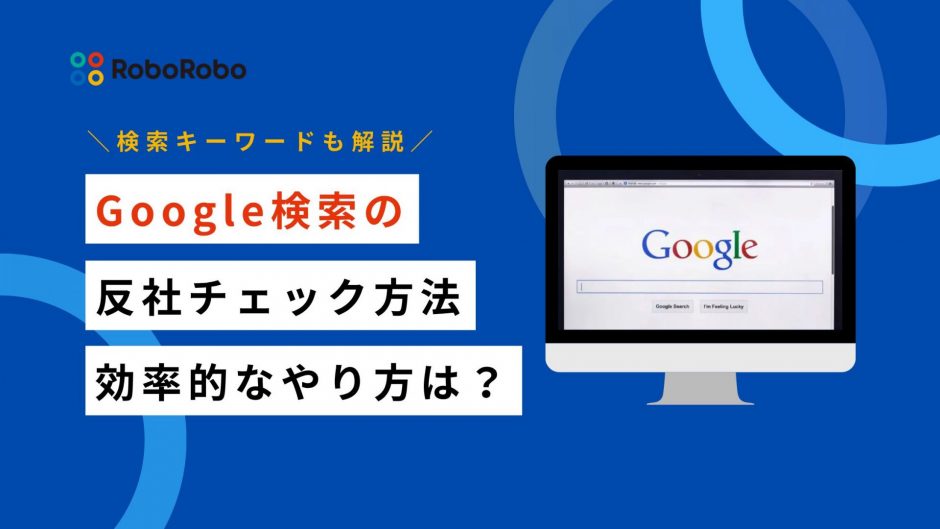 RoboRobo

＼検索キーワードも解説／

Google検索の

反社チェック方法

効率的なやり方は？

Google

Google Search I'm Feeling Lucky